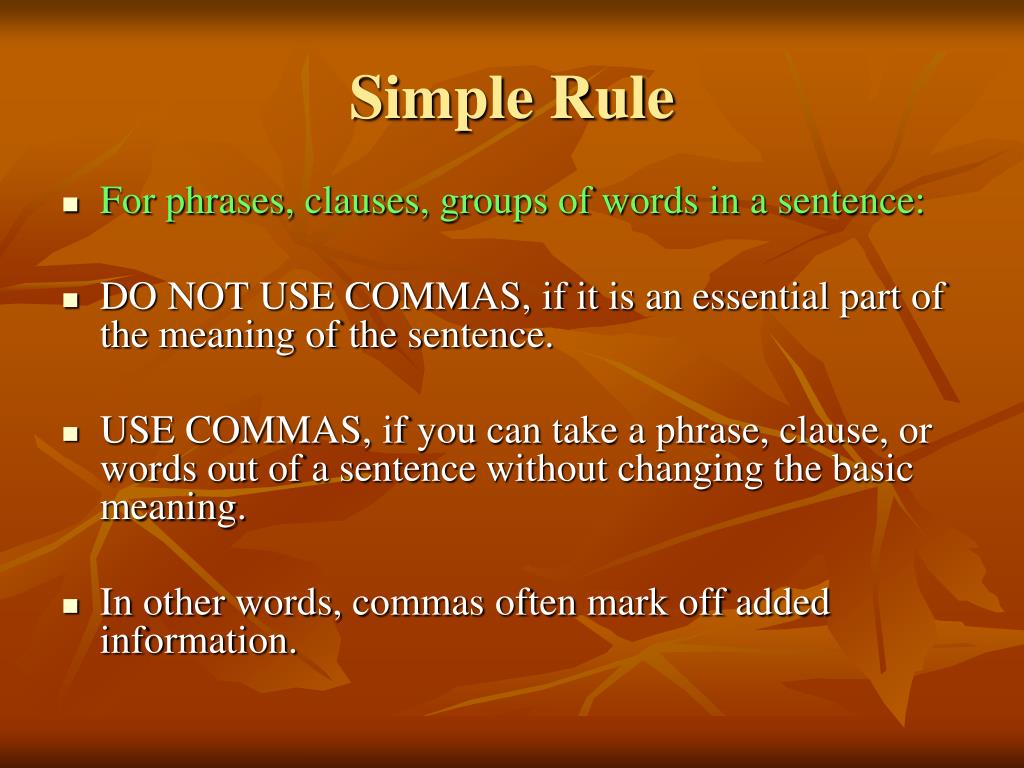 Simple Rule

- For phrases, clauses, groups of words in a sentence:

- DO NOT USE COMMAS, if it is an essential part of the meaning of the sentence.

- USE COMMAS, if you can take a phrase, clause, or words out of a sentence without changing the basic meaning.

- In other words, commas often mark off added information.